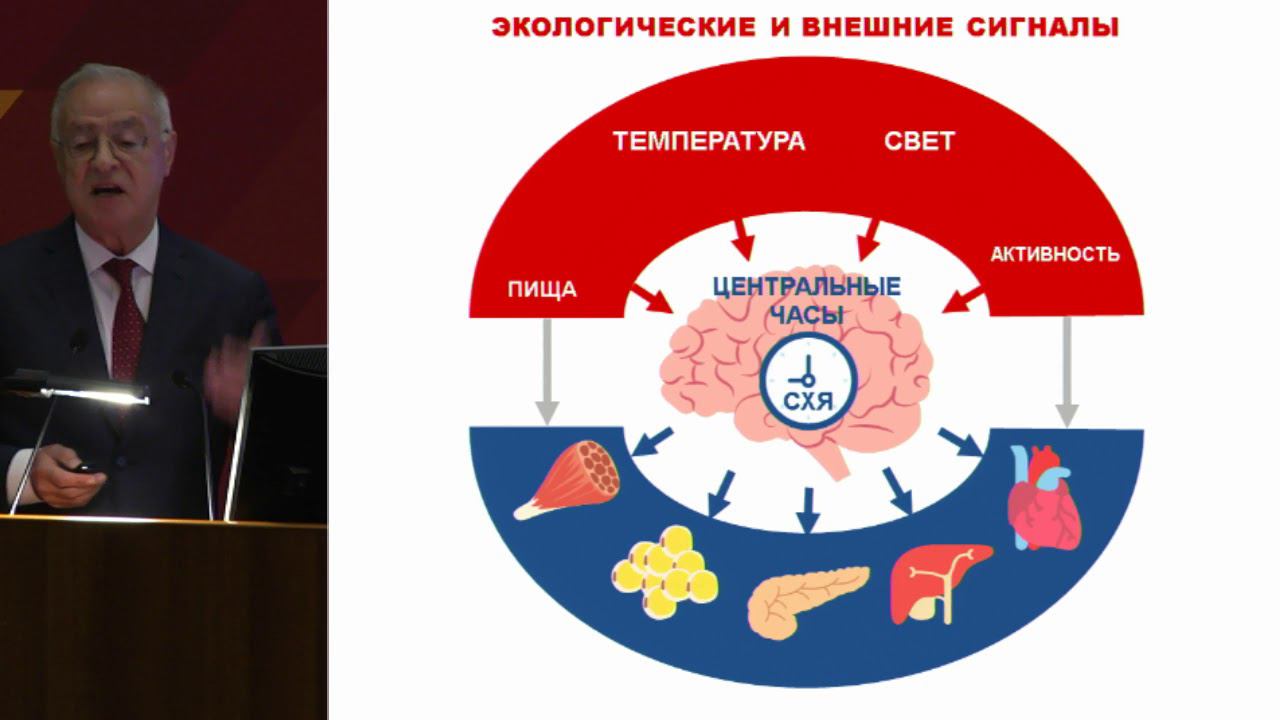 ЭКОЛОГИЧЕСКИЕ И ВНЕШНИЕ СИГНАЛЫ

ТЕМПЕРАТУРА

СВЕТ

ПИЩА

АКТИВНОСТЬ

ЦЕНТРАЛЬНЫЕ ЧАСЫ

СХЯ